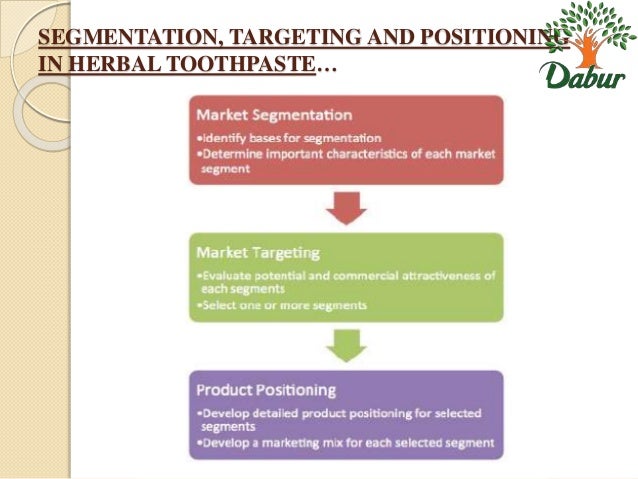 SEGMENTATION, TARGETING AND POSITIONING IN HERBAL TOOTHPASTE…

Dabur

Market Segmentation
•Identify bases for segmentation
•Determine important characteristics of each market segment

Market Targeting
•Evaluate potential and commercial attractiveness of each segments
•Select one or more segments

Product Positioning
•Develop detailed product positioning for selected segments
•Develop a marketing mix for each selected segment